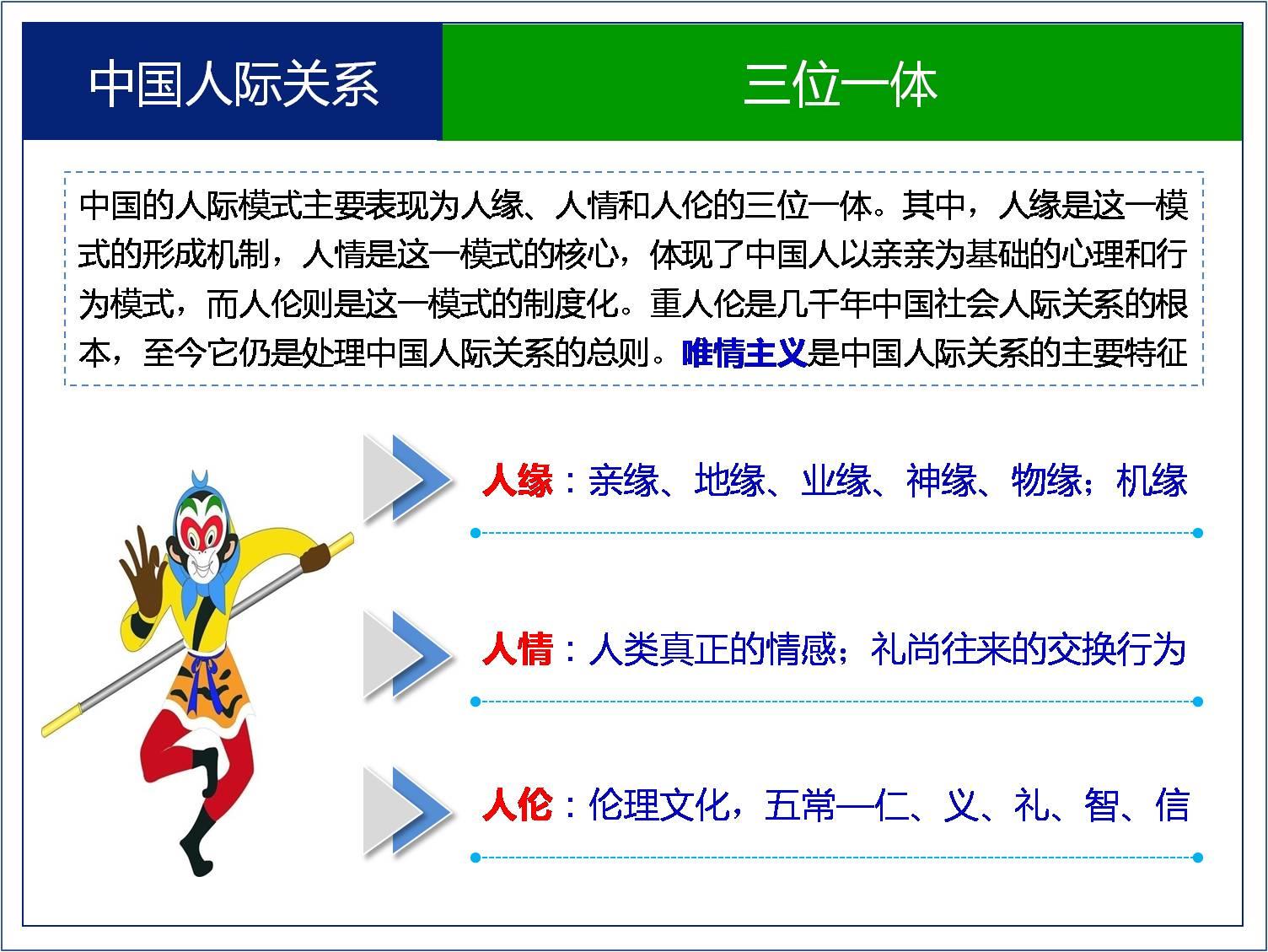 中国人际关系

三位一体

中国的人际模式主要表现为人缘、人情和人伦的三位一体。其中，人缘是这一模式的形成机制，人情是这一模式的核心，体现了中国人以亲亲为基础的心理和行为模式，而人伦则是这一模式的制度化。重人伦是几千年中国社会人际关系的根本，至今它仍是处理中国人际关系的总则。唯情主义是中国人际关系的主要特征

人缘：亲缘、地缘、业缘、神缘、物缘；机缘

人情：人类真正的情感；礼尚往来的交换行为

人伦：伦理文化，五常—仁、义、礼、智、信